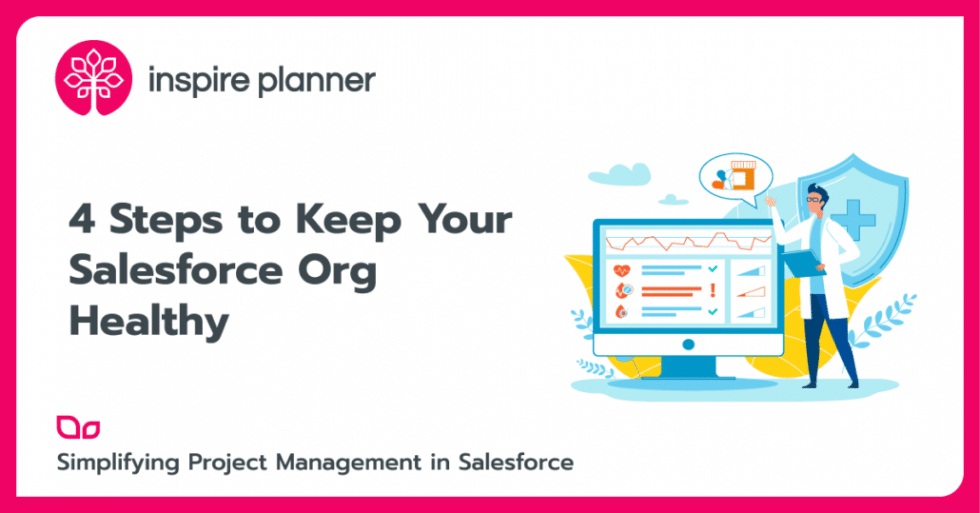 inspire planner

4 Steps to Keep Your Salesforce Org Healthy

Simplifying Project Management in Salesforce